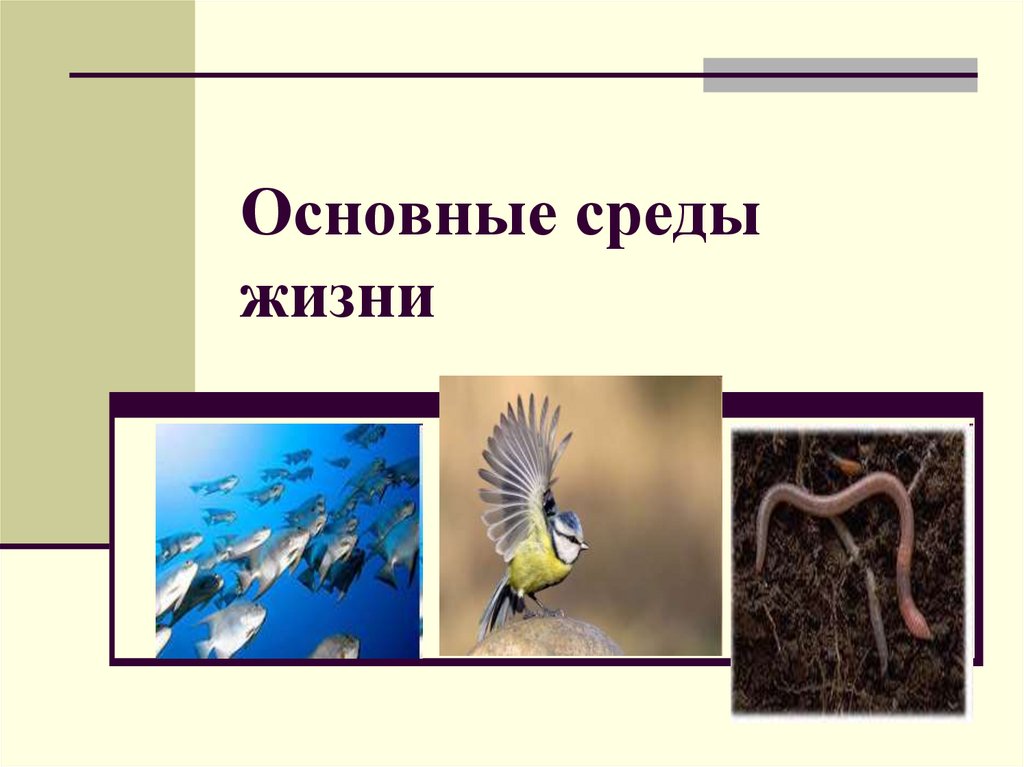 Основные среды жизни